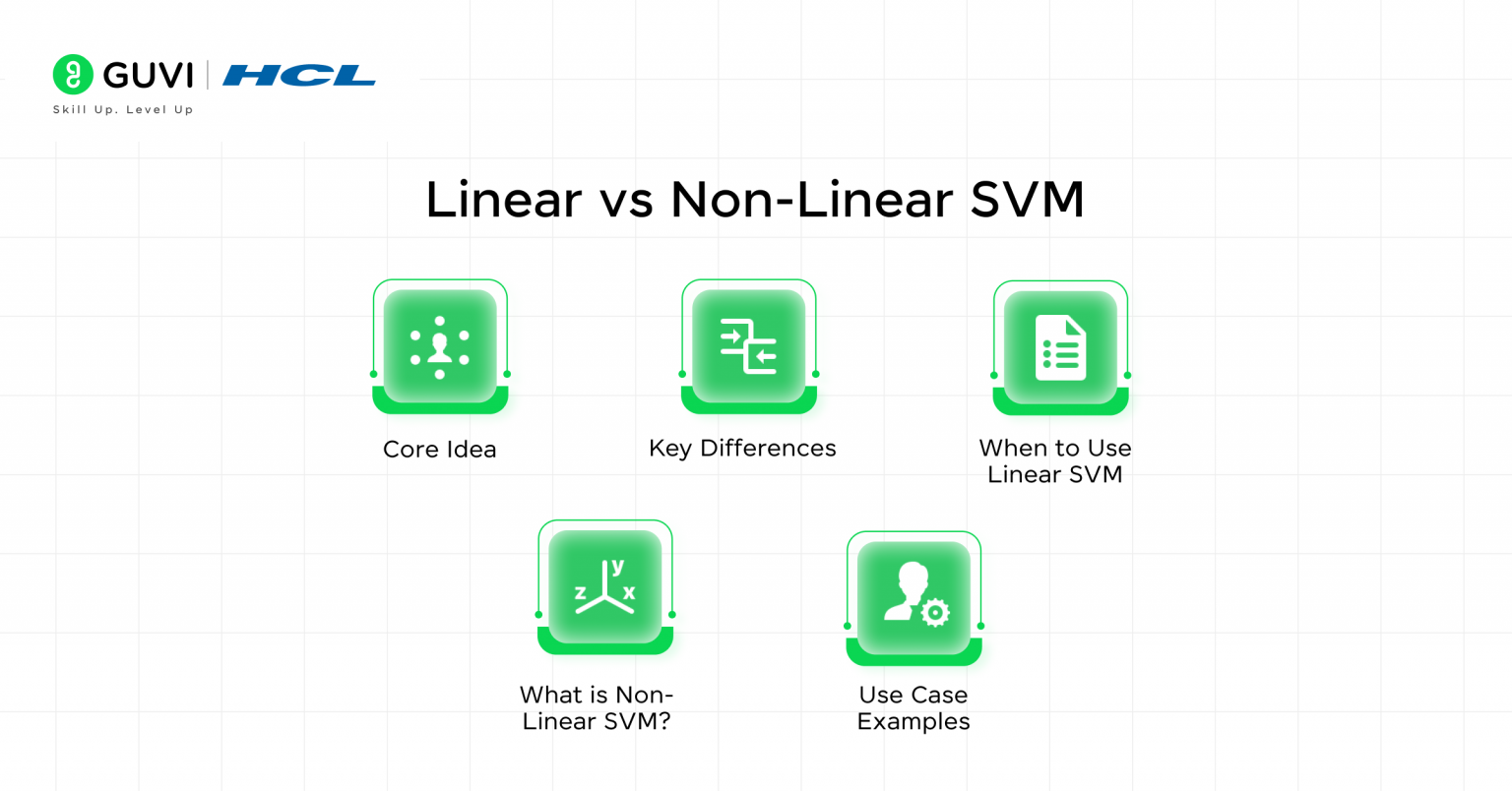 GUVI | HCL
Skill Up. Level Up

Linear vs Non-Linear SVM

Core Idea

Key Differences

When to Use Linear SVM

y
z
x

What is Non-Linear SVM?

Use Case Examples